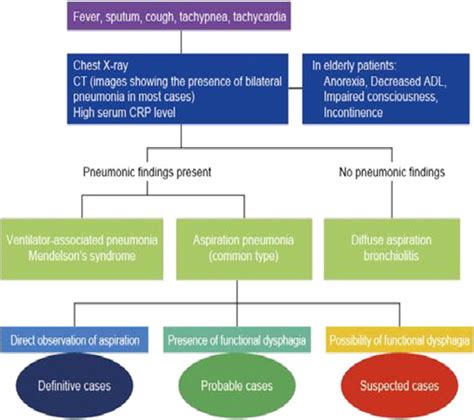 Fever, sputum, cough, tachypnea, tachycardia

Chest X-ray
CT (images showing the presence of bilateral pneumonia in most cases)
High serum CRP level

In elderly patients:
Anorexia, Decreased ADL,
Impaired consciousness,
Incontinence

Pneumonic findings present

No pneumonic findings

Ventilator-associated pneumonia
Mendelson's syndrome

Aspiration pneumonia
(common type)

Diffuse aspiration
bronchiolitis

Direct observation of aspiration

Presence of functional dysphagia

Possibility of functional dysphagia

Definitive cases

Probable cases

Suspected cases